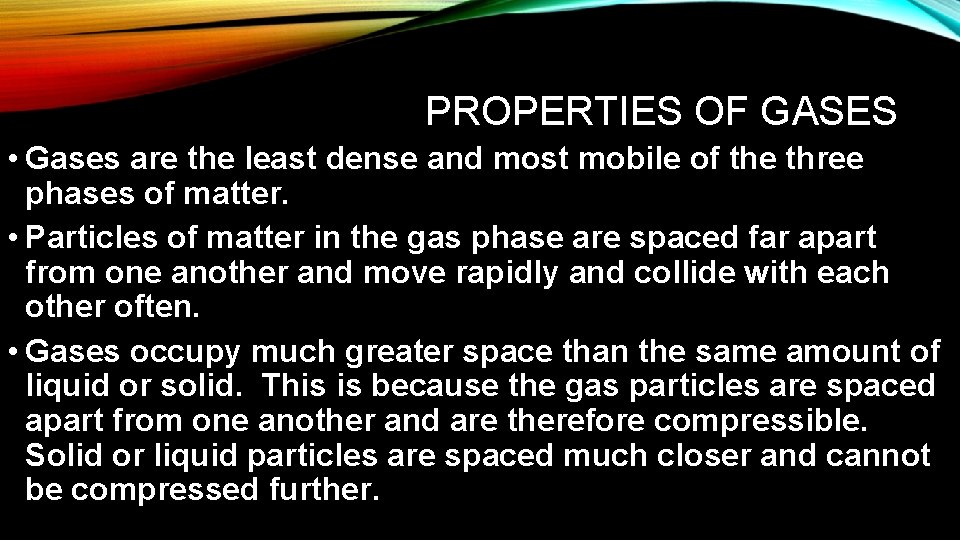 PROPERTIES OF GASES

• Gases are the least dense and most mobile of the three phases of matter.

• Particles of matter in the gas phase are spaced far apart from one another and move rapidly and collide with each other often.

• Gases occupy much greater space than the same amount of liquid or solid. This is because the gas particles are spaced apart from one another and are therefore compressible. Solid or liquid particles are spaced much closer and cannot be compressed further.